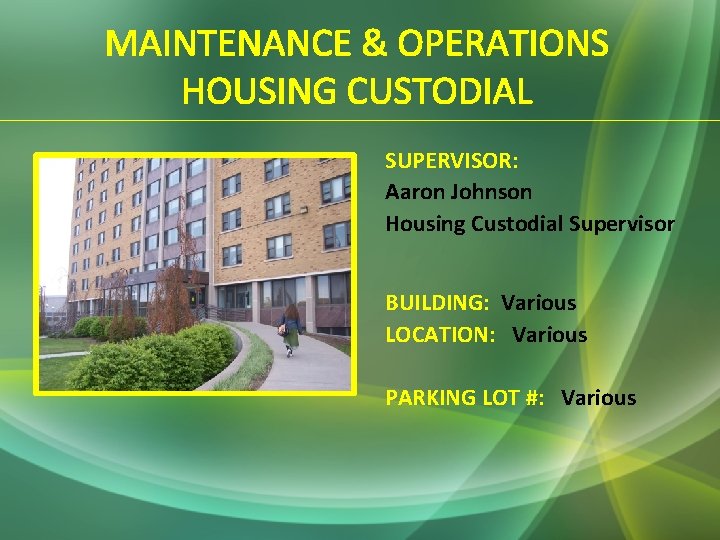 MAINTENANCE & OPERATIONS
HOUSING CUSTODIAL

SUPERVISOR:
Aaron Johnson
Housing Custodial Supervisor

BUILDING: Various
LOCATION: Various

PARKING LOT #: Various